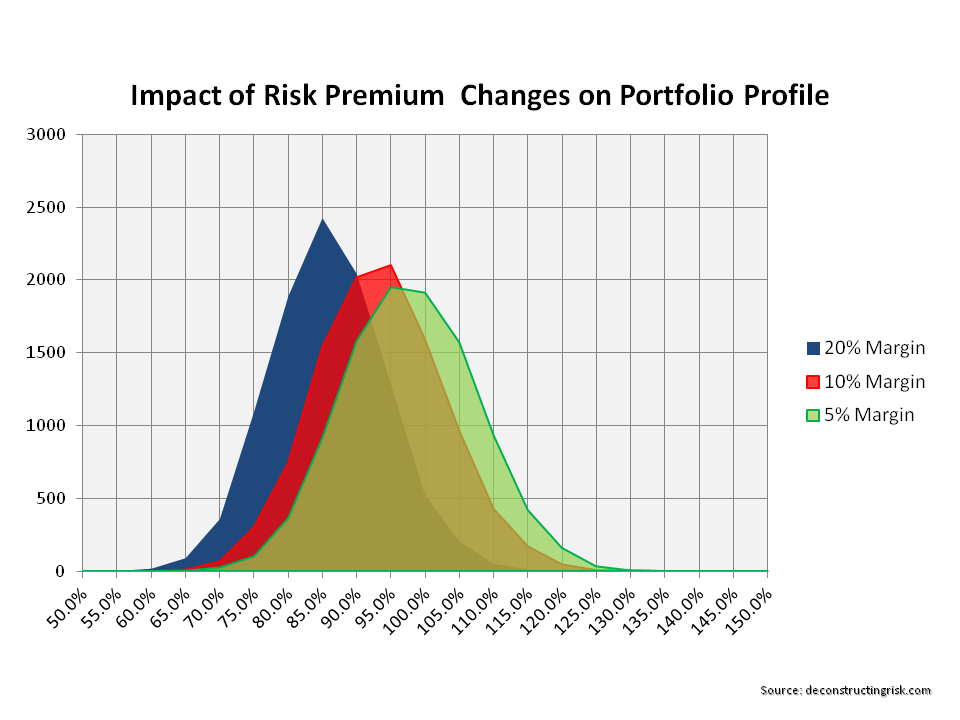 Impact of Risk Premium  Changes on Portfolio Profile

3000
2500
2000
1500
1000
500
0

50.0% 55.0% 60.0% 65.0% 70.0% 75.0% 80.0% 85.0% 90.0% 95.0% 100.0% 105.0% 110.0% 115.0% 120.0% 125.0% 130.0% 135.0% 140.0% 145.0% 150.0%

20% Margin
10% Margin
5% Margin

Source: deconstructingrisk.com